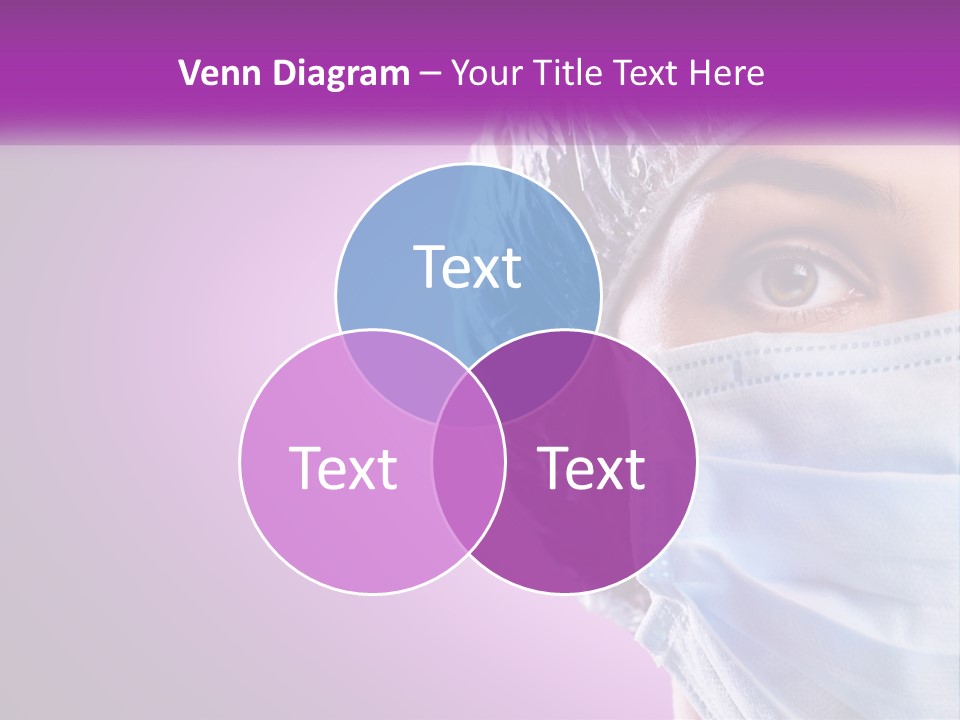 Venn Diagram – Your Title Text Here

Text

Text

Text